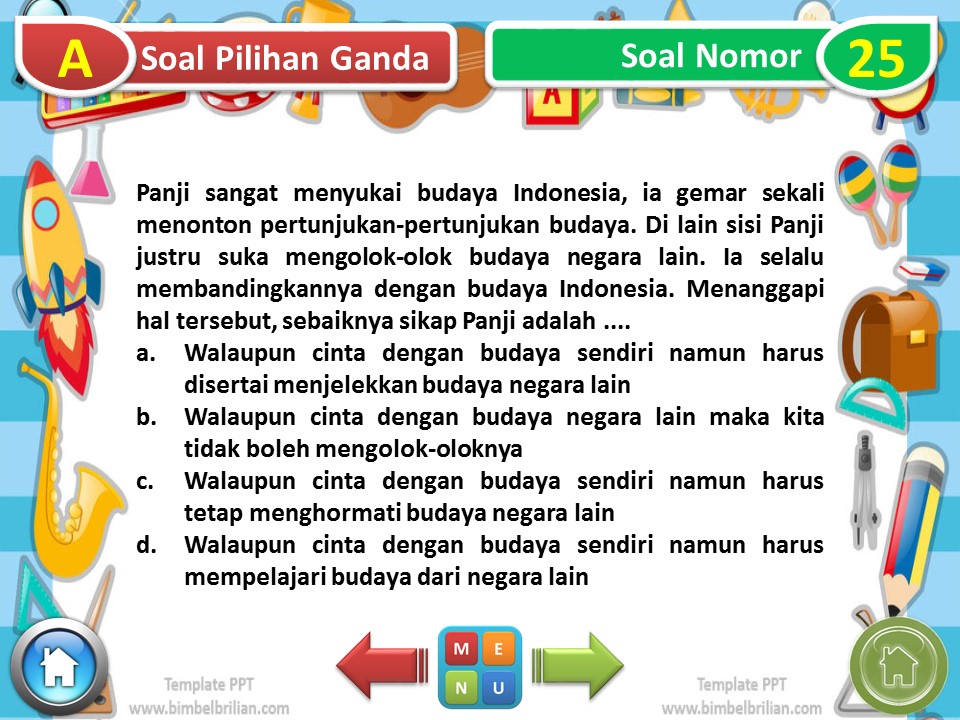 A Soal Pilihan Ganda

Soal Nomor 25

Panji sangat menyukai budaya Indonesia, ia gemar sekali menonton pertunjukan-pertunjukan budaya. Di lain sisi Panji justru suka mengolok-olok budaya negara lain. Ia selalu membandingkannya dengan budaya Indonesia. Menanggapi hal tersebut, sebaiknya sikap Panji adalah ....
a. Walaupun cinta dengan budaya sendiri namun harus disertai menjelekkan budaya negara lain
b. Walaupun cinta dengan budaya negara lain maka kita tidak boleh mengolok-oloknya
c. Walaupun cinta dengan budaya sendiri namun harus tetap menghormati budaya negara lain
d. Walaupun cinta dengan budaya sendiri namun harus mempelajari budaya dari negara lain

Template PPT
www.bimbelbrilian.com

M E N U

Template PPT
www.bimbelbrilian.com